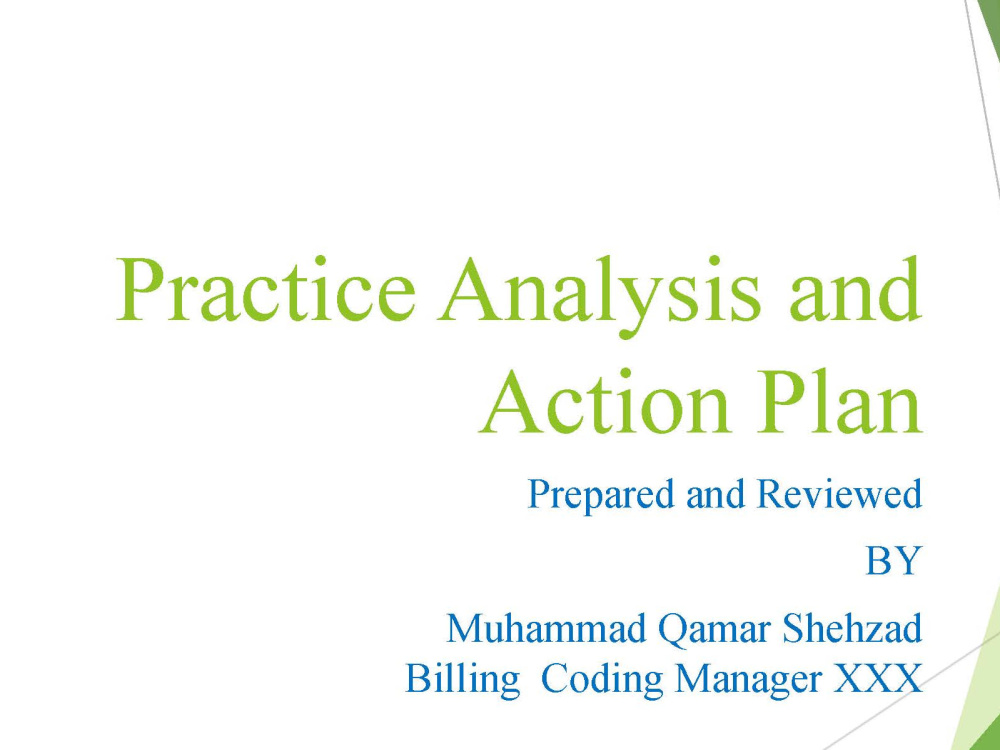 Practice Analysis and Action Plan

Prepared and Reviewed

BY

Muhammad Qamar Shehzad
Billing Coding Manager XXX